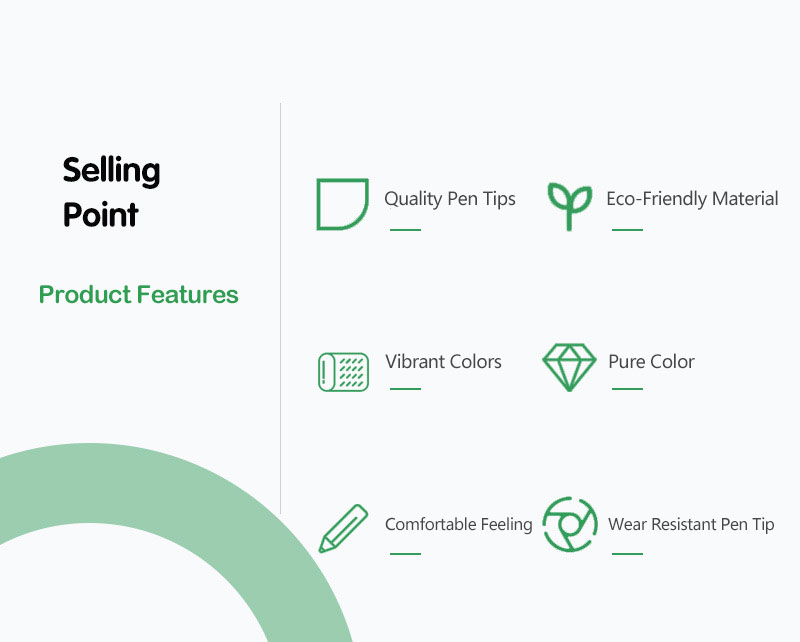 Selling Point

Product Features

Quality Pen Tips

Eco-Friendly Material

Vibrant Colors

Pure Color

Comfortable Feeling

Wear Resistant Pen Tip